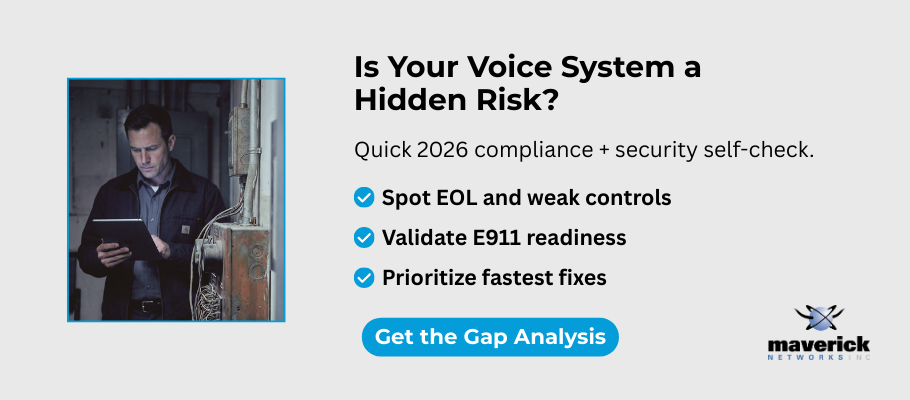 Is Your Voice System a Hidden Risk?

Quick 2026 compliance + security self-check.

Spot EOL and weak controls

Validate E911 readiness

Prioritize fastest fixes

Get the Gap Analysis

maverick
NETWORKS INC